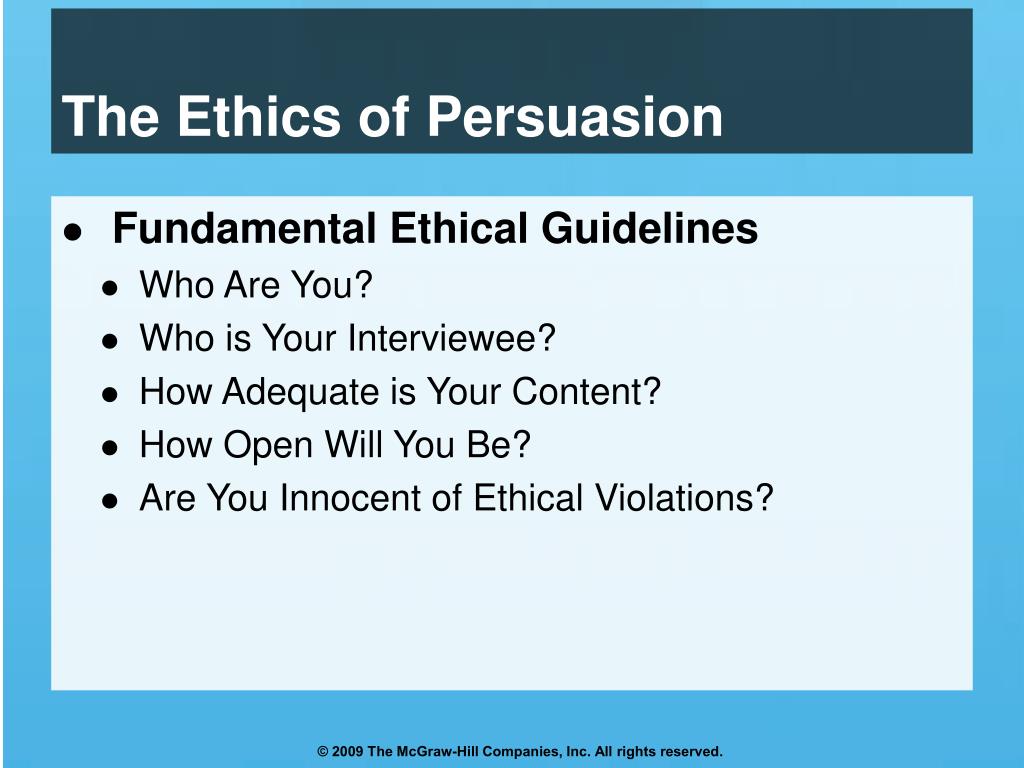 The Ethics of Persuasion

- Fundamental Ethical Guidelines
  - Who Are You?
  - Who is Your Interviewee?
  - How Adequate is Your Content?
  - How Open Will You Be?
  - Are You Innocent of Ethical Violations?

© 2009 The McGraw-Hill Companies, Inc. All rights reserved.